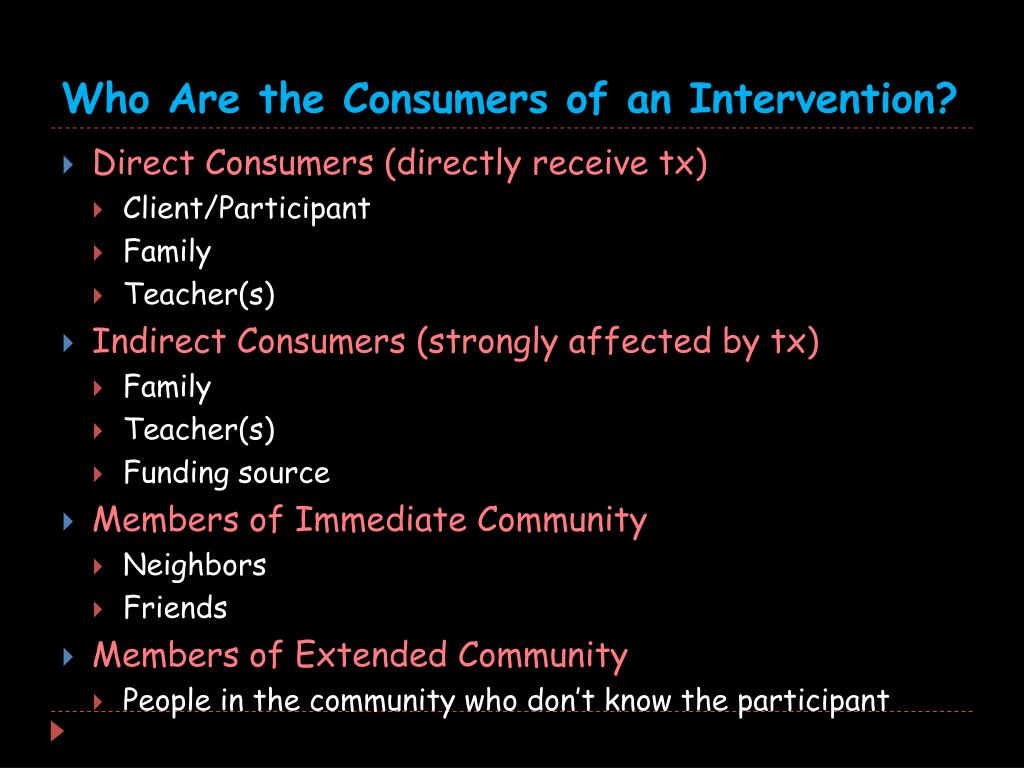 Who Are the Consumers of an Intervention?

Direct Consumers (directly receive tx)
Client/Participant
Family
Teacher(s)
Indirect Consumers (strongly affected by tx)
Family
Teacher(s)
Funding source
Members of Immediate Community
Neighbors
Friends
Members of Extended Community
People in the community who don't know the participant